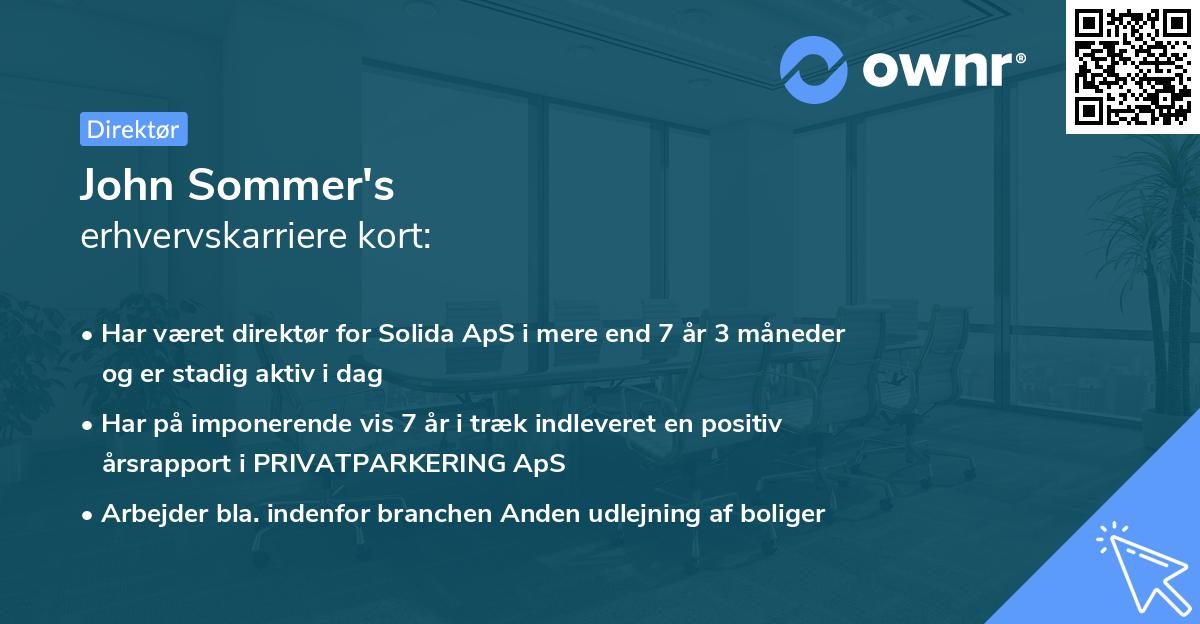 ownr®

Direktør

John Sommer's
erhvervskarriere kort:

• Har været direktør for Solida ApS i mere end 7 år 3 måneder og er stadig aktiv i dag

• Har på imponerende vis 7 år i træk indleveret en positiv årsrapport i PRIVATPARKERING ApS

• Arbejder bla. indenfor branchen Anden udlejning af boliger